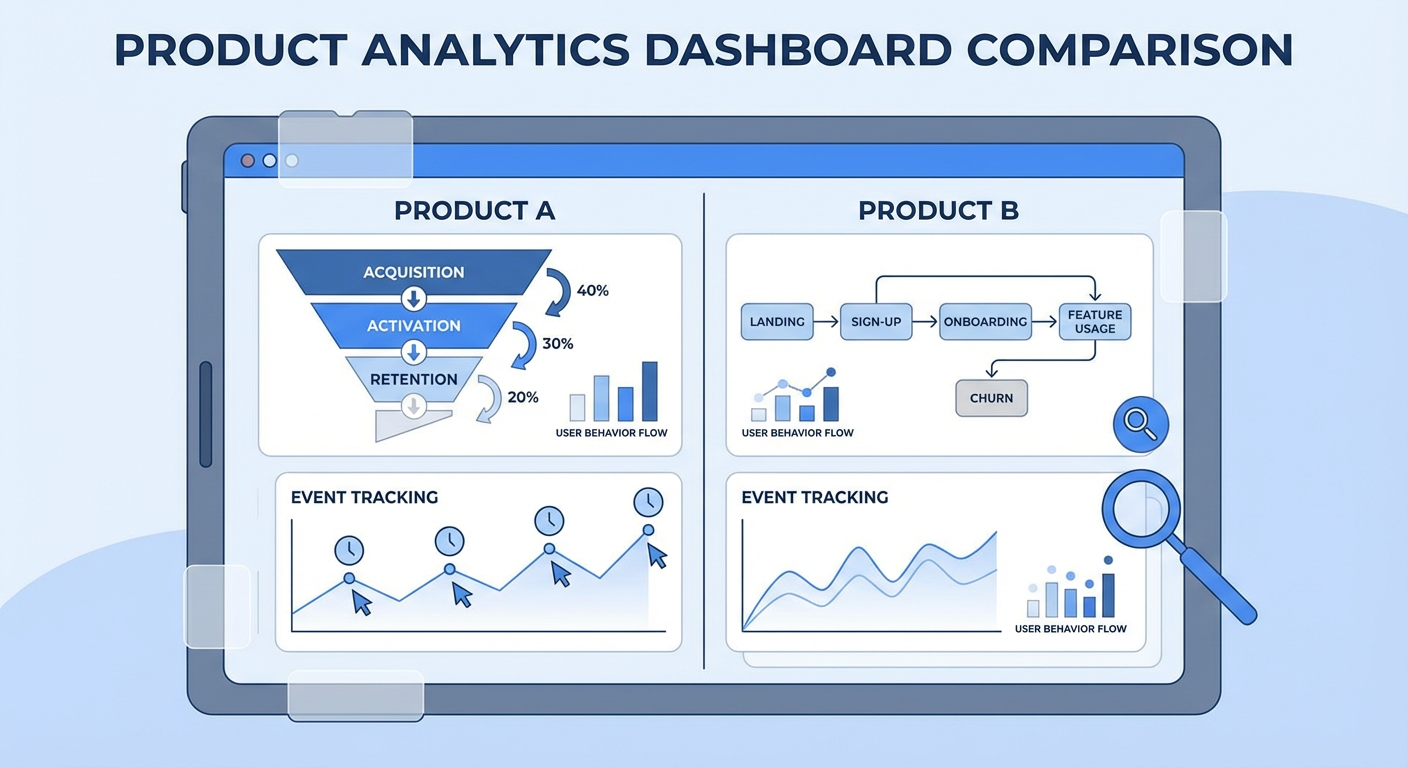 PRODUCT ANALYTICS DASHBOARD COMPARISON

PRODUCT A

ACQUISITION
40%
ACTIVATION
30%
RETENTION
20%

USER BEHAVIOR FLOW

EVENT TRACKING

PRODUCT B

LANDING
SIGN-UP
ONBOARDING
FEATURE USAGE
CHURN

USER BEHAVIOR FLOW

EVENT TRACKING

USER BEHAVIOR FLOW